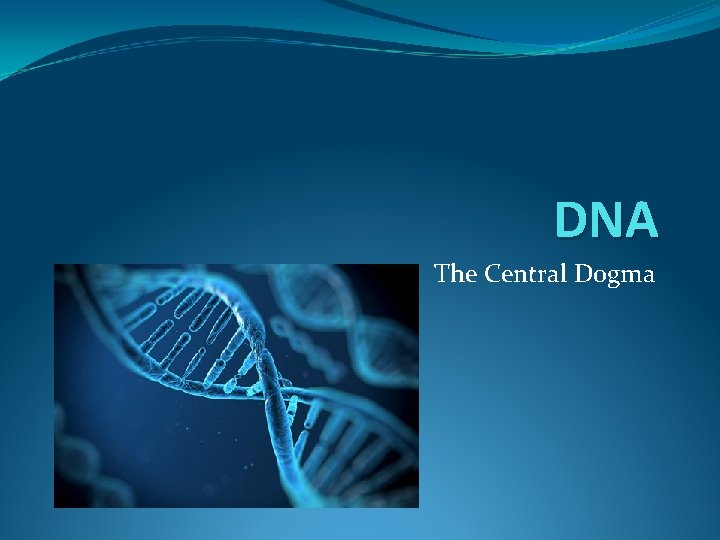 DNA

The Central Dogma